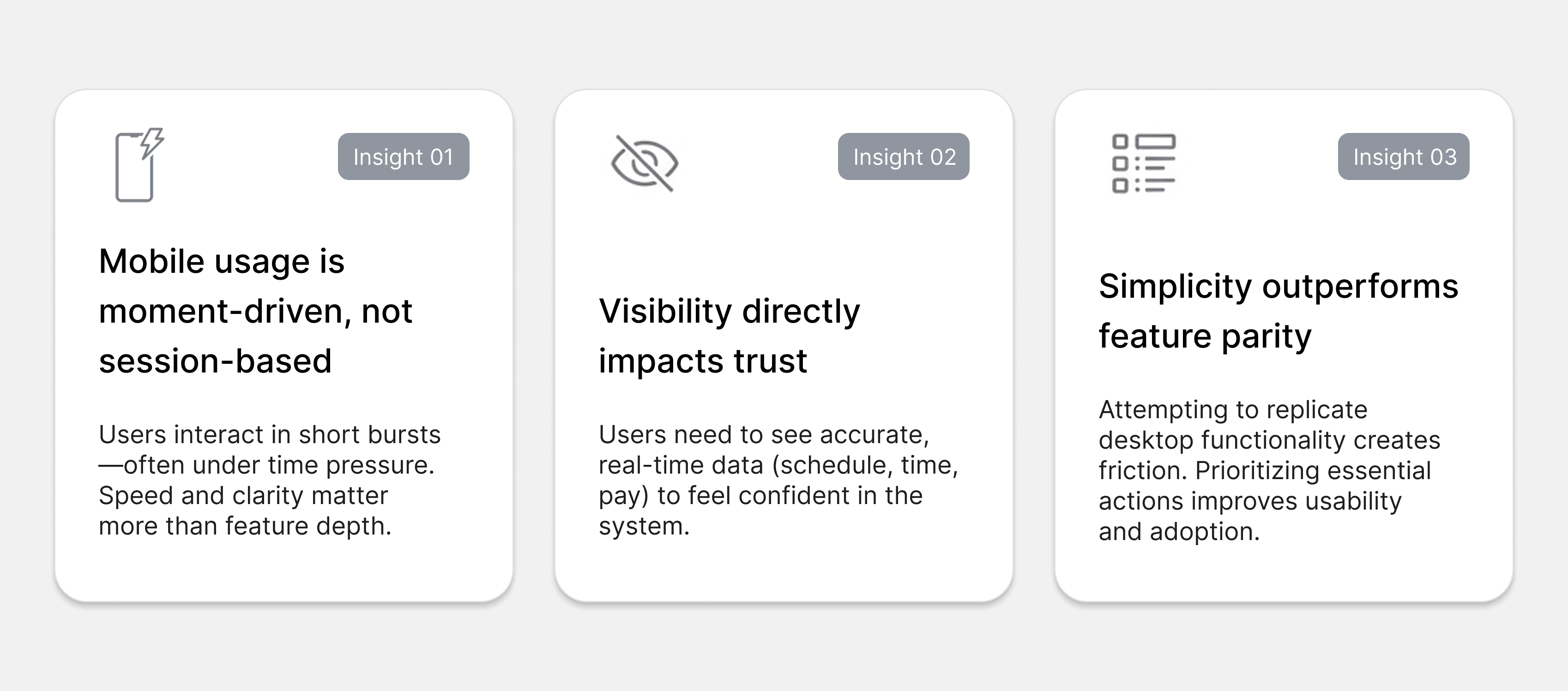 Insight 01

Mobile usage is moment-driven, not session-based

Users interact in short bursts—often under time pressure. Speed and clarity matter more than feature depth.

Insight 02

Visibility directly impacts trust

Users need to see accurate, real-time data (schedule, time, pay) to feel confident in the system.

Insight 03

Simplicity outperforms feature parity

Attempting to replicate desktop functionality creates friction. Prioritizing essential actions improves usability and adoption.